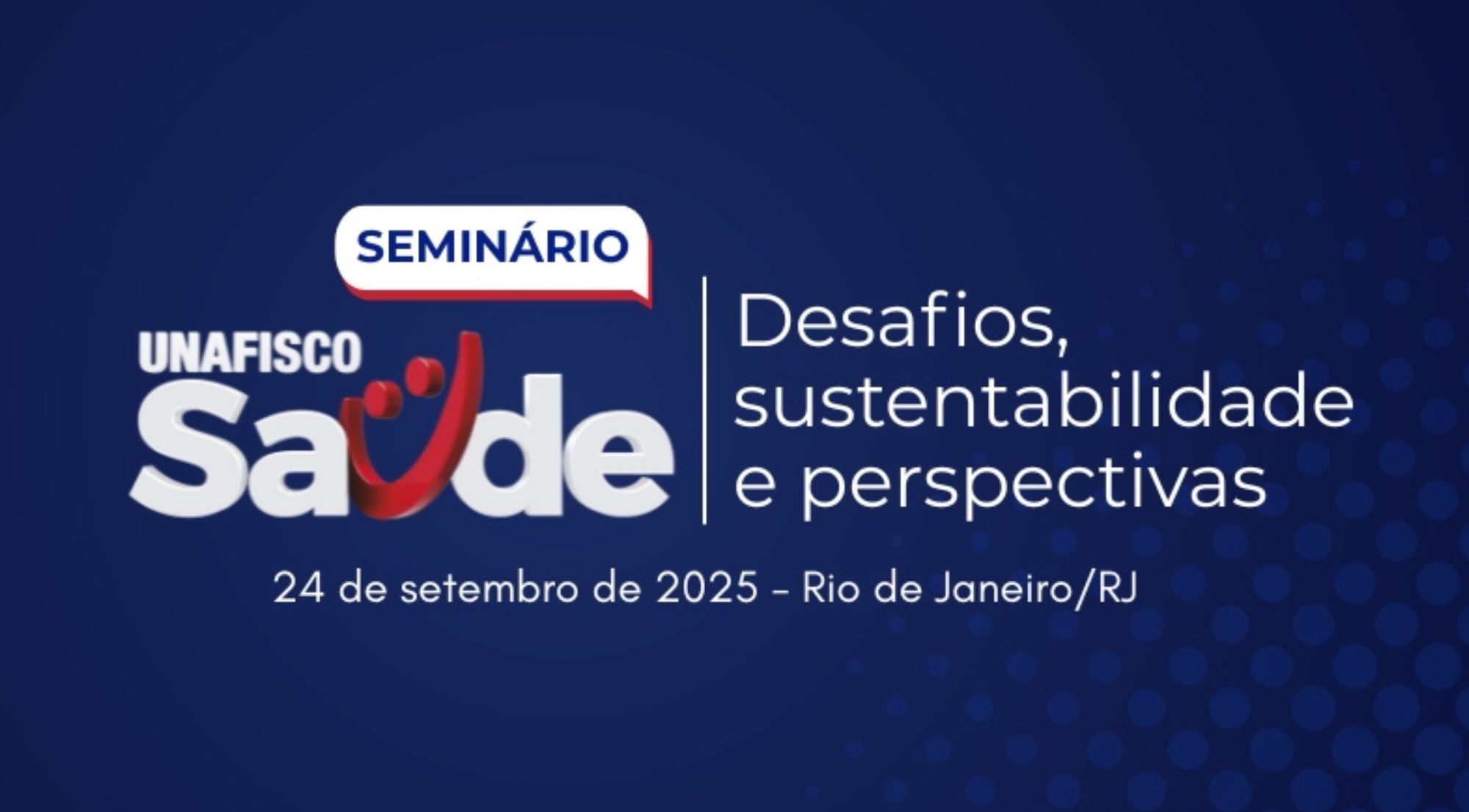 SEMINÁRIO

UNAFISCO
Saúde

Desafios, sustentabilidade e perspectivas

24 de setembro de 2025 - Rio de Janeiro/RJ